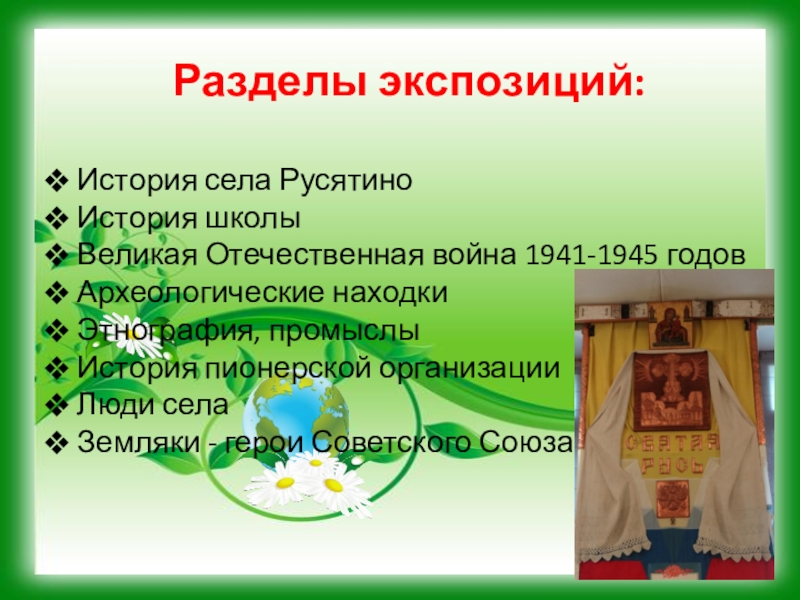 Разделы экспозиций:

❖ История села Русятино
❖ История школы
❖ Великая Отечественная война 1941-1945 годов
❖ Археологические находки
❖ Этнография, промыслы
❖ История пионерской организации
❖ Люди села
❖ Земляки - герои Советского Союза

СВЯТАЯ РУСЬ